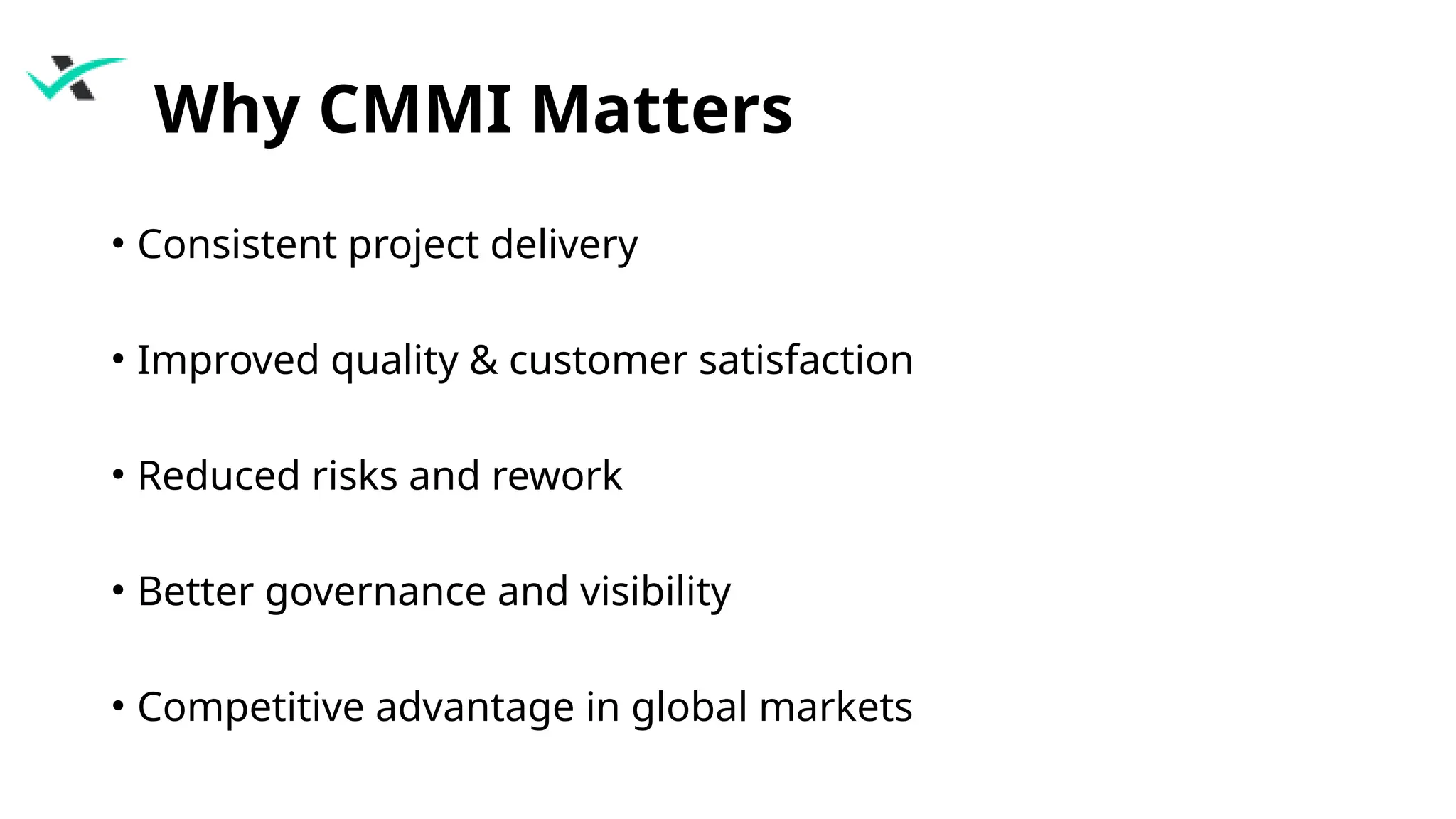 Why CMMI Matters

• Consistent project delivery

• Improved quality & customer satisfaction

• Reduced risks and rework

• Better governance and visibility

• Competitive advantage in global markets